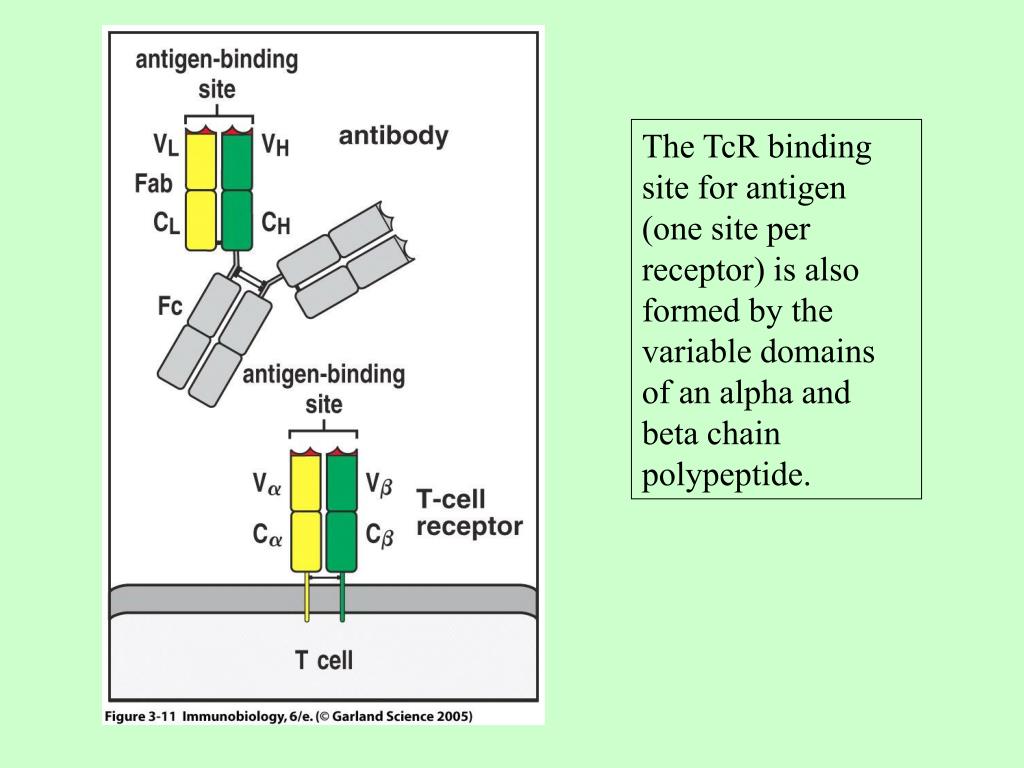 antigen-binding site

$V_L$

$V_H$

antibody

Fab

$C_L$

$C_H$

Fc

antigen-binding site

$V_\alpha$

$V_\beta$

T-cell receptor

$C_\alpha$

$C_\beta$

T cell

Figure 3-11 Immunobiology, 6/e. (© Garland Science 2005)

The TcR binding site for antigen (one site per receptor) is also formed by the variable domains of an alpha and beta chain polypeptide.